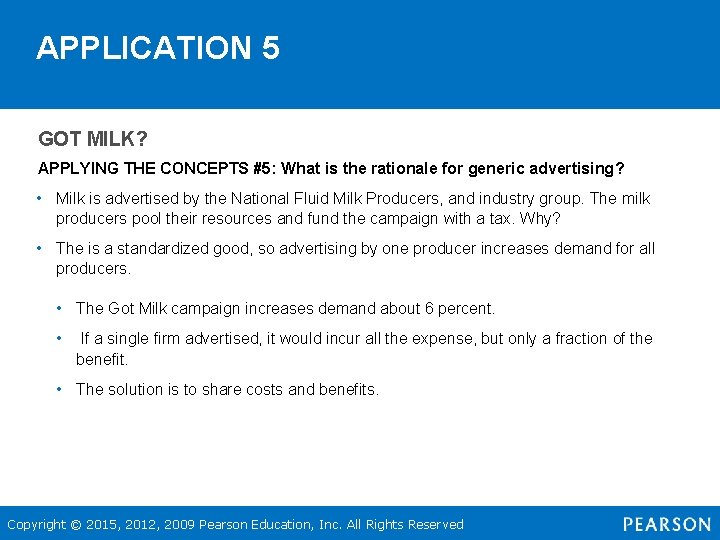 APPLICATION 5

GOT MILK?

APPLYING THE CONCEPTS #5: What is the rationale for generic advertising?

• Milk is advertised by the National Fluid Milk Producers, and industry group. The milk producers pool their resources and fund the campaign with a tax. Why?

• The is a standardized good, so advertising by one producer increases demand for all producers.

• The Got Milk campaign increases demand about 6 percent.

• If a single firm advertised, it would incur all the expense, but only a fraction of the benefit.

• The solution is to share costs and benefits.

Copyright © 2015, 2012, 2009 Pearson Education, Inc. All Rights Reserved

PEARSON